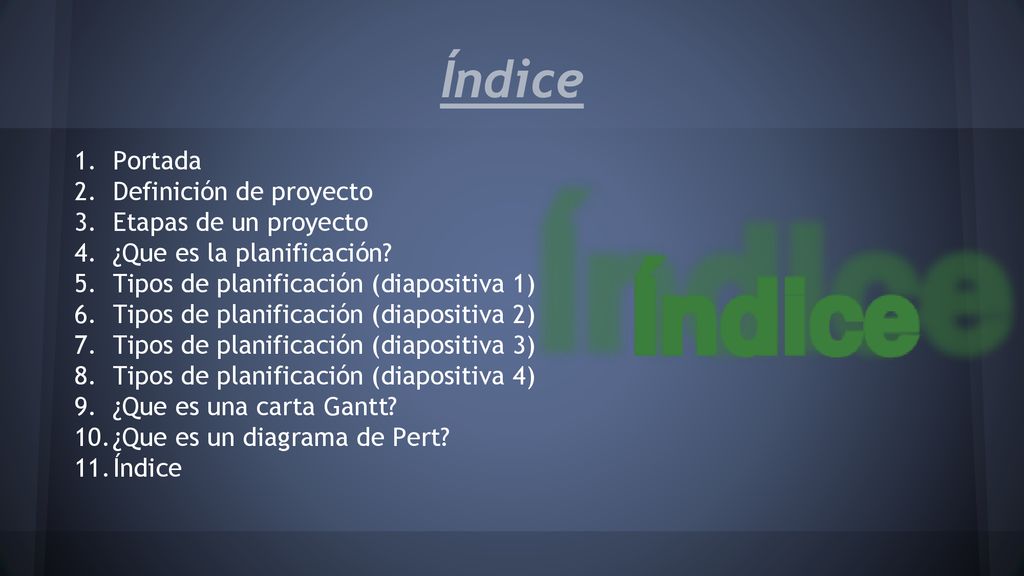 Índice

1. Portada
2. Definición de proyecto
3. Etapas de un proyecto
4. ¿Que es la planificación?
5. Tipos de planificación (diapositiva 1)
6. Tipos de planificación (diapositiva 2)
7. Tipos de planificación (diapositiva 3)
8. Tipos de planificación (diapositiva 4)
9. ¿Que es una carta Gantt?
10. ¿Que es un diagrama de Pert?
11. Índice

Índice